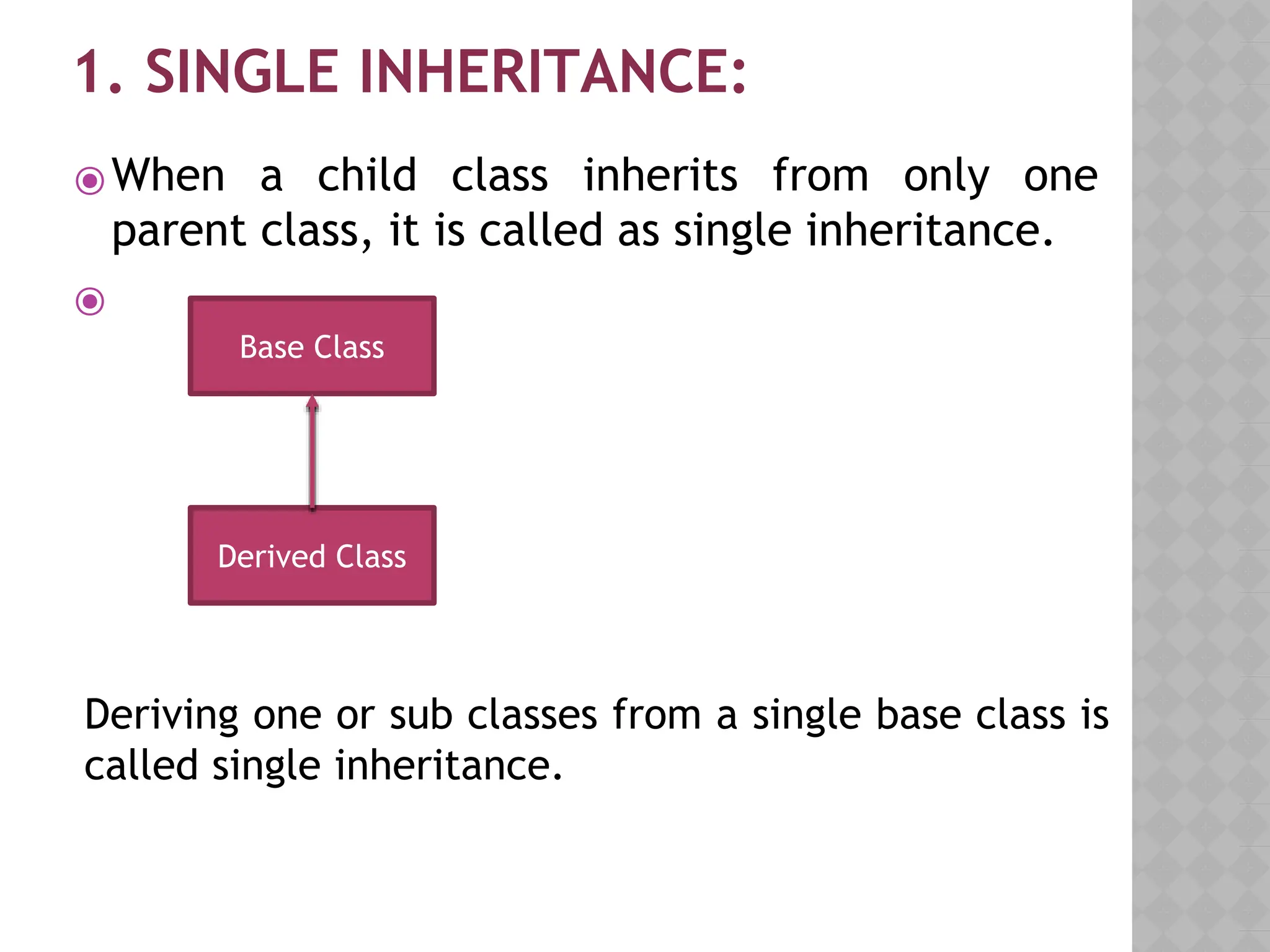 1. SINGLE INHERITANCE:

When a child class inherits from only one parent class, it is called as single inheritance.

Base Class

Derived Class

Deriving one or sub classes from a single base class is called single inheritance.